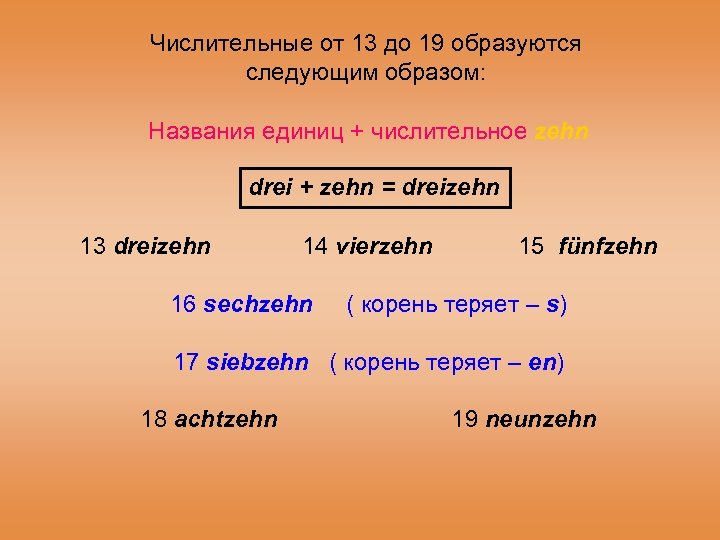 Числительные от 13 до 19 образуются следующим образом:

Названия единиц + числительное zehn

drei + zehn = dreizehn

13 dreizehn 14 vierzehn 15 fünfzehn

16 sechzehn ( корень теряет – s)

17 siebzehn ( корень теряет – en)

18 achtzehn 19 neunzehn